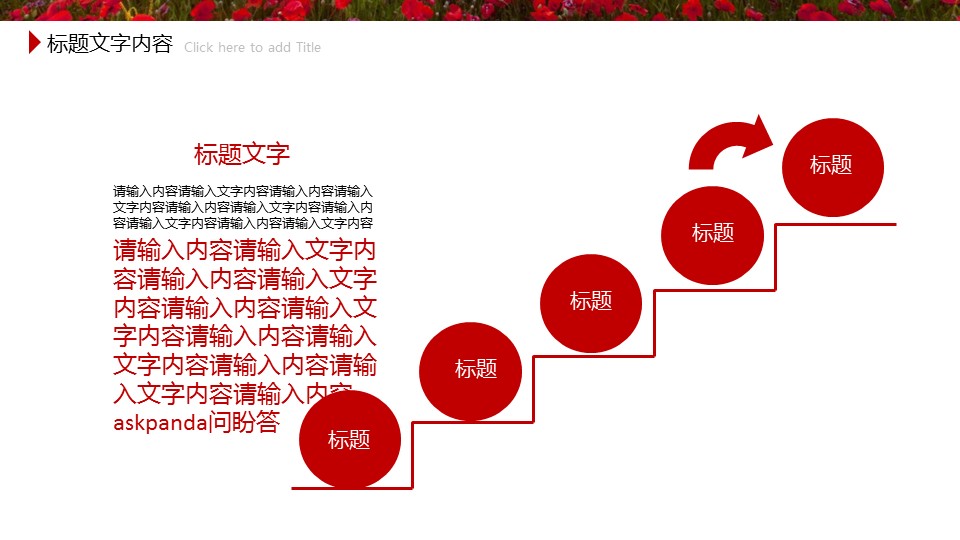 标题文字内容 Click here to add Title

标题文字

请输入内容请输入文字内容请输入内容请输入文字内容请输入内容请输入文字内容请输入内容请输入文字内容请输入内容请输入文字内容

请输入内容请输入文字内容请输入内容请输入文字内容请输入内容请输入文字内容请输入内容请输入文字内容请输入内容请输入文字内容请输入内容
askpanda问盼答

标题

标题

标题

标题

标题